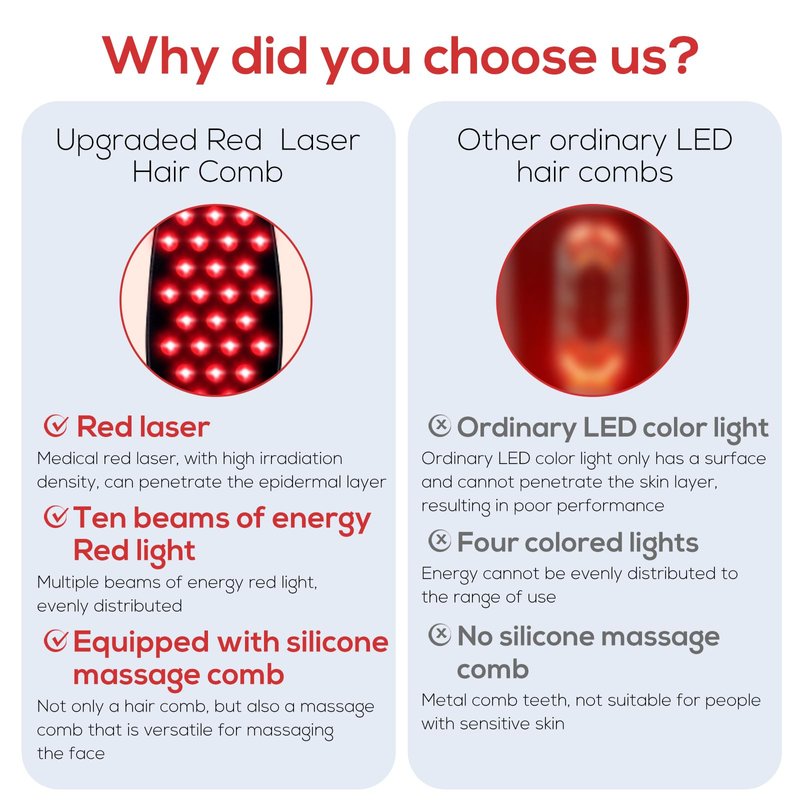 Why did you choose us?

Upgraded Red Laser Hair Comb

Red laser
Medical red laser, with high irradiation density, can penetrate the epidermal layer

Ten beams of energy Red light
Multiple beams of energy red light, evenly distributed

Equipped with silicone massage comb
Not only a hair comb, but also a massage comb that is versatile for massaging the face

Other ordinary LED hair combs

Ordinary LED color light
Ordinary LED color light only has a surface and cannot penetrate the skin layer, resulting in poor performance

Four colored lights
Energy cannot be evenly distributed to the range of use

No silicone massage comb
Metal comb teeth, not suitable for people with sensitive skin